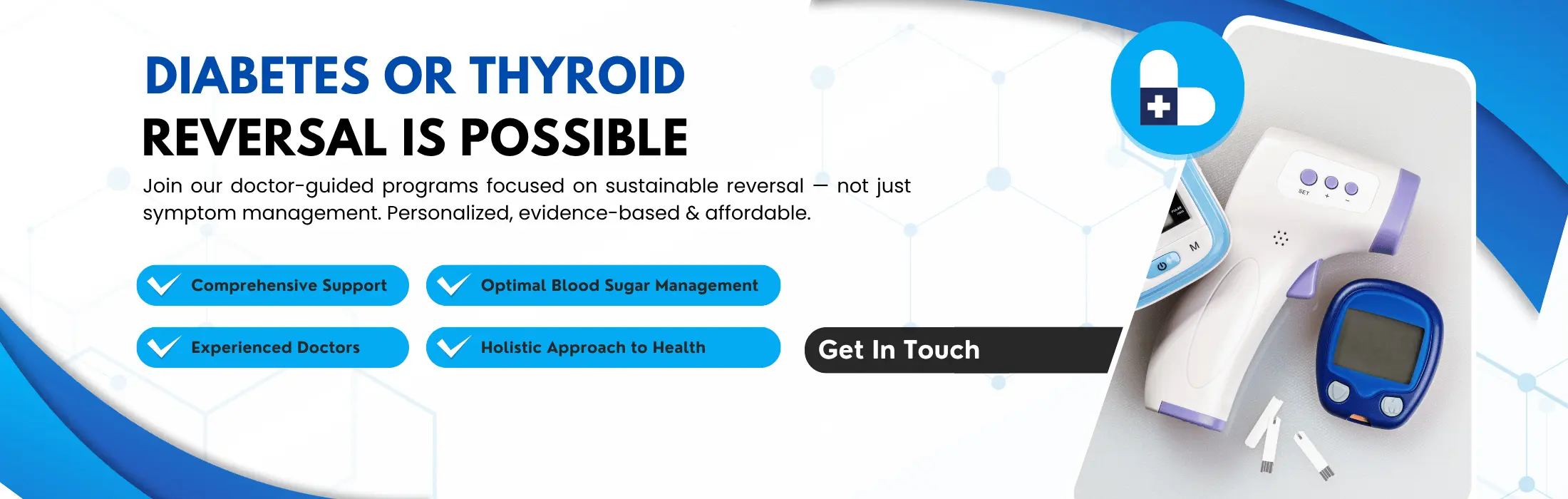 DIABETES OR THYROID
REVERSAL IS POSSIBLE

Join our doctor-guided programs focused on sustainable reversal — not just symptom management. Personalized, evidence-based & affordable.

Comprehensive Support
Optimal Blood Sugar Management
Experienced Doctors
Holistic Approach to Health

Get In Touch

SET + −
M